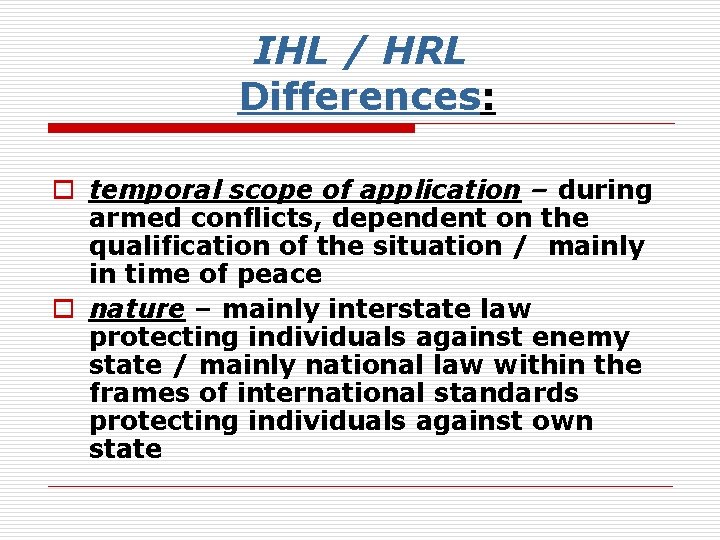 IHL / HRL
Differences:

temporal scope of application – during armed conflicts, dependent on the qualification of the situation / mainly in time of peace

nature – mainly interstate law protecting individuals against enemy state / mainly national law within the frames of international standards protecting individuals against own state